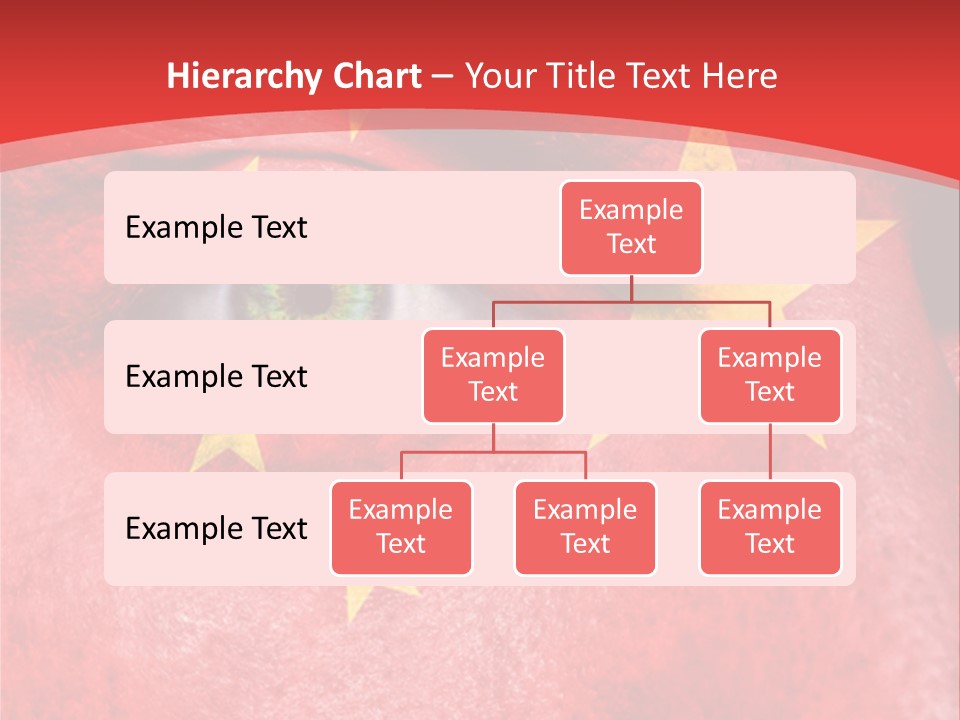 Hierarchy Chart – Your Title Text Here

Example Text

Example Text

Example Text

Example Text

Example Text

Example Text

Example Text

Example Text

Example Text